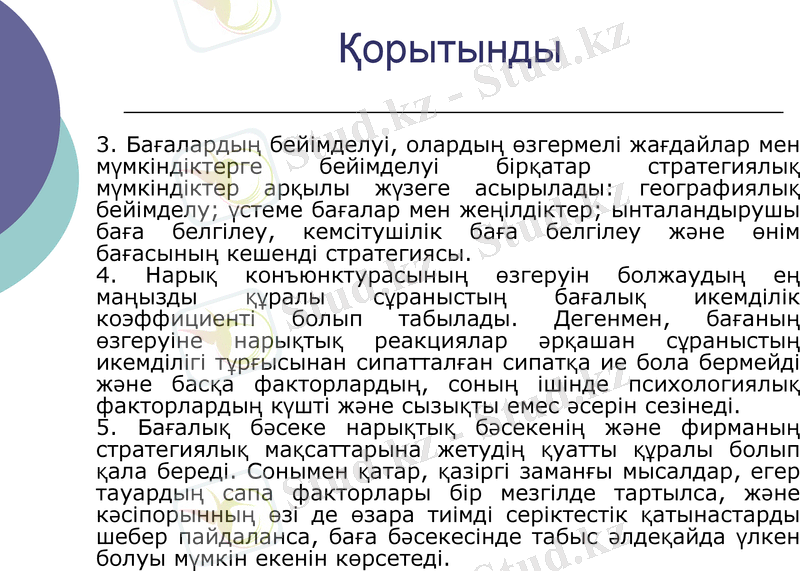 Қорытынды

3. Бағалардың бейімделуі, олардың өзгермелі жағдайлар мен мүмкіндіктерге бейімделуі бірқатар стратегиялық мүмкіндіктер арқылы жүзеге асырылады: географиялық бейімделу; үстеме бағалар мен жеңілдіктер; ынталандырушы баға белгілеу, кемсітушілік баға белгілеу және өнім бағасының кешенді стратегиясы.
4. Нарық конъюнктурасының өзгеруін болжаудың ең маңызды құралы сұраныстың бағалық икемділік коэффициенті болып табылады. Дегенмен, бағаның өзгеруіне нарықтық реакциялар әрқашан сұраныстың икемділігі тұрғысынан сипатталған сипатқа ие бола бермейді және басқа факторлардың, соның ішінде психологиялық факторлардың күшті және сызықты емес әсерін сезінеді.
5. Бағалық бәсеке нарықтық бәсекенің және фирманың стратегиялық мақсаттарына жетудің қуатты құралы болып қала береді. Сонымен қатар, қазіргі заманғы мысалдар, егер тауардың сапа факторлары бір мезгілде тартылса, және кәсіпорынның өзі де өзара тиімді серіктестік қатынастарды шебер пайдаланса, баға бәсекесінде табыс әлдеқайда үлкен болуы мүмкін екенін көрсетеді.

Stud.kz - Stud.kz